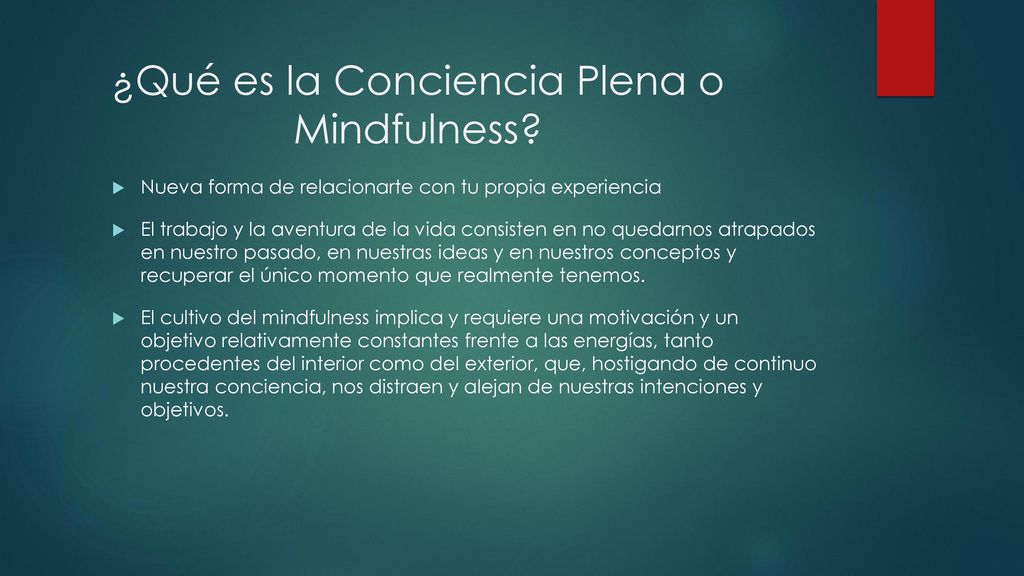 ¿Qué es la Conciencia Plena o Mindfulness?

Nueva forma de relacionarte con tu propia experiencia

El trabajo y la aventura de la vida consisten en no quedarnos atrapados en nuestro pasado, en nuestras ideas y en nuestros conceptos y recuperar el único momento que realmente tenemos.

El cultivo del mindfulness implica y requiere una motivación y un objetivo relativamente constantes frente a las energías, tanto procedentes del interior como del exterior, que, hostigando de continuo nuestra conciencia, nos distraen y alejan de nuestras intenciones y objetivos.